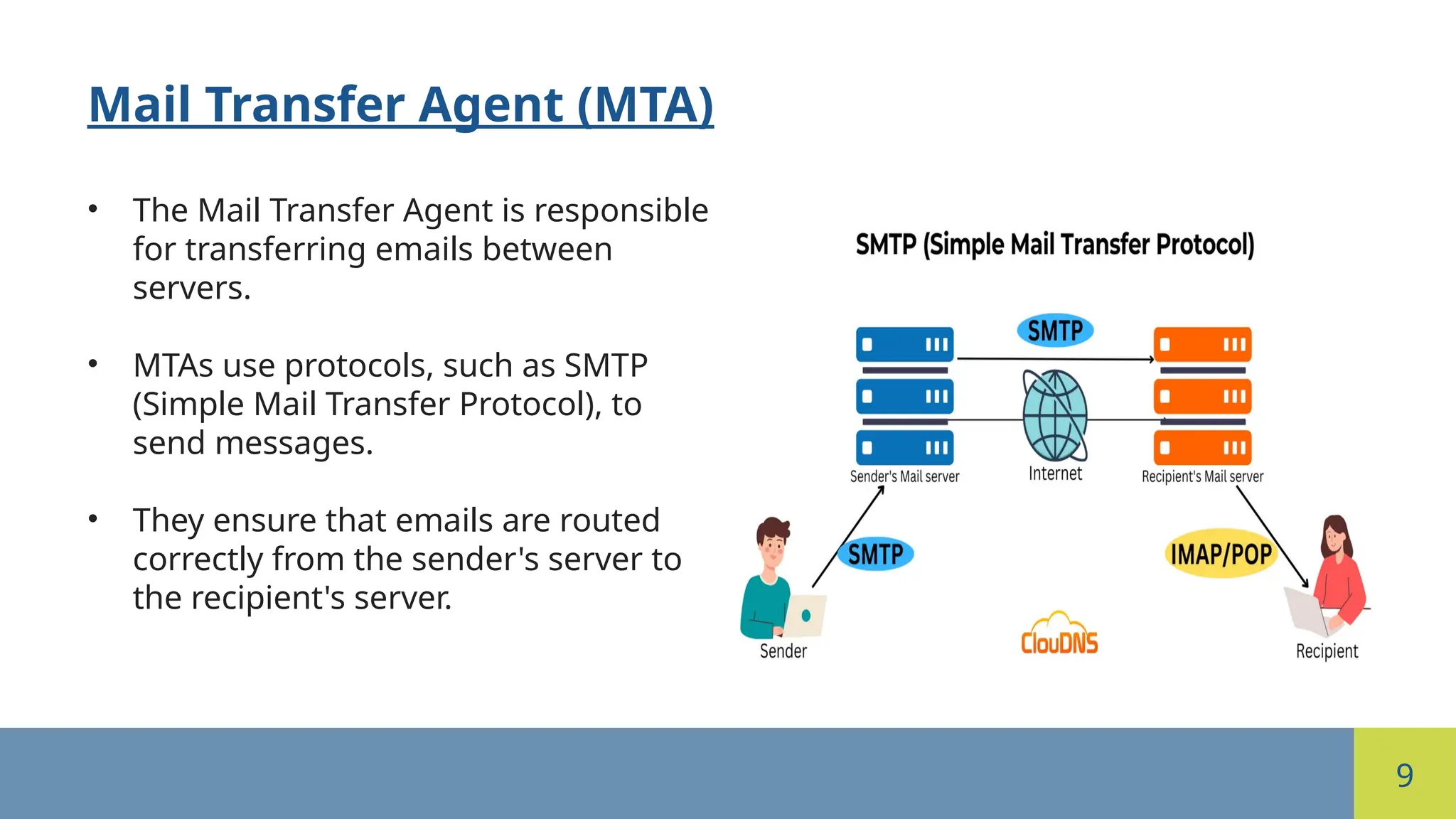 Mail Transfer Agent (MTA)

• The Mail Transfer Agent is responsible for transferring emails between servers.

• MTAs use protocols, such as SMTP (Simple Mail Transfer Protocol), to send messages.

• They ensure that emails are routed correctly from the sender's server to the recipient's server.

SMTP (Simple Mail Transfer Protocol)

SMTP

Sender's Mail server

Internet

Recipient's Mail server

SMTP

IMAP/POP

Sender

ClouDNS

Recipient

9